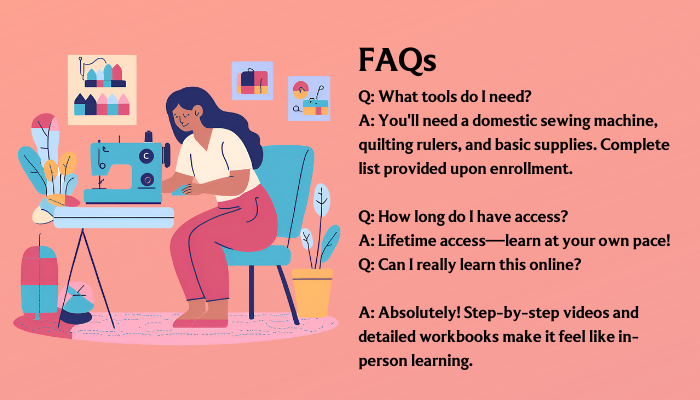 FAQs

Q: What tools do I need?
A: You'll need a domestic sewing machine, quilting rulers, and basic supplies. Complete list provided upon enrollment.

Q: How long do I have access?
A: Lifetime access—learn at your own pace!
Q: Can I really learn this online?

A: Absolutely! Step-by-step videos and detailed workbooks make it feel like in-person learning.